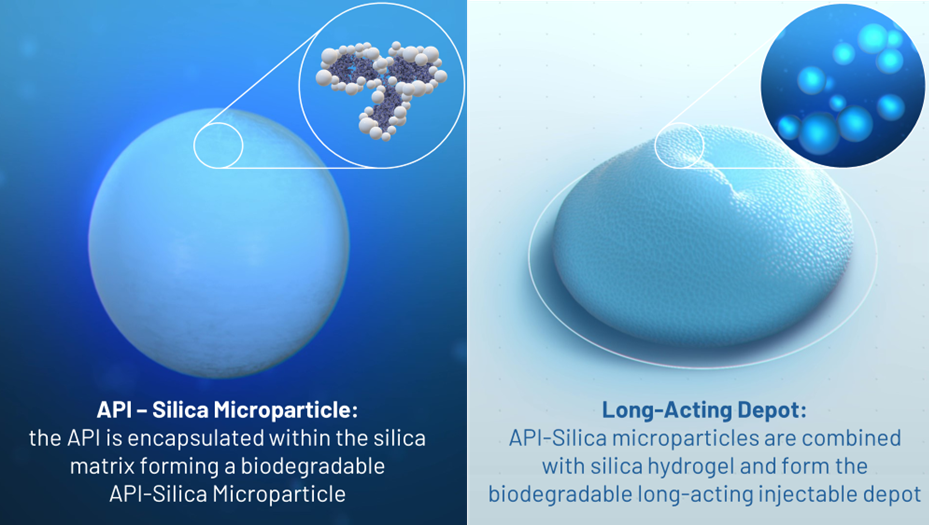 API – Silica Microparticle:
the API is encapsulated within the silica matrix forming a biodegradable API-Silica Microparticle

Long-Acting Depot:
API-Silica microparticles are combined with silica hydrogel and form the biodegradable long-acting injectable depot